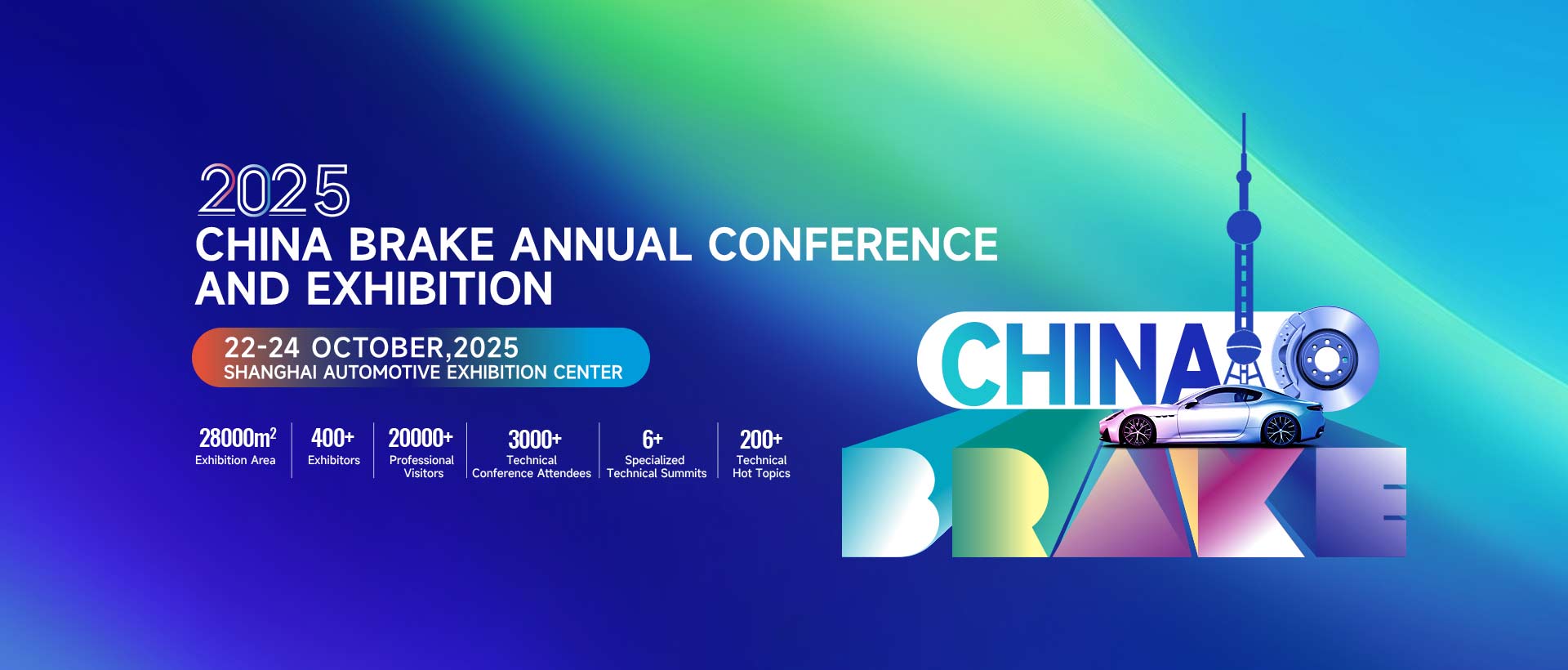 2025
CHINA BRAKE ANNUAL CONFERENCE AND EXHIBITION

22-24 OCTOBER,2025
SHANGHAI AUTOMOTIVE EXHIBITION CENTER

28000m$^2$
Exhibition Area

400+
Exhibitors

20000+
Professional Visitors

3000+
Technical Conference Attendees

6+
Specialized Technical Summits

200+
Technical Hot Topics

CHINA
BRAKE